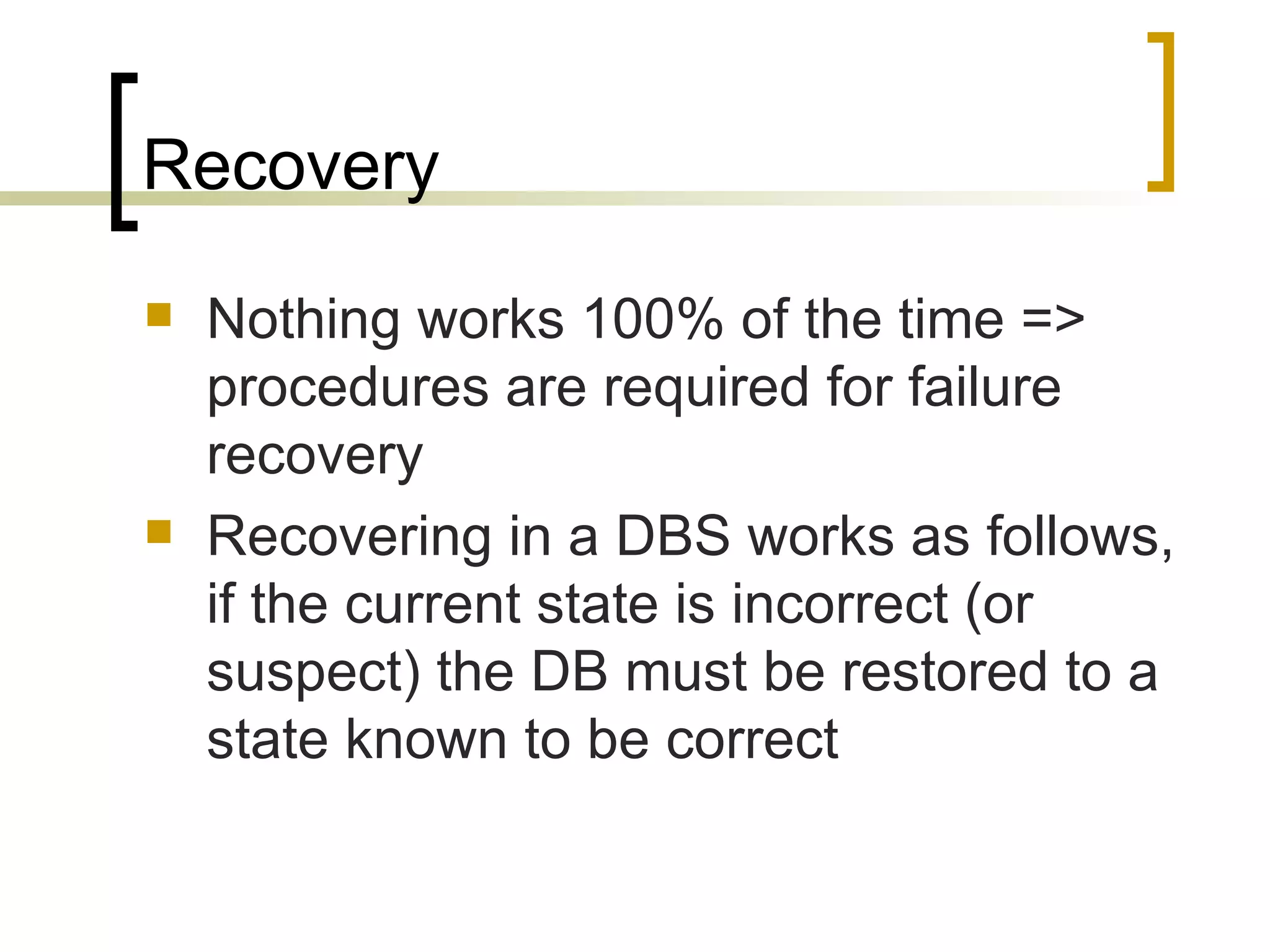 Recovery

- Nothing works 100% of the time => procedures are required for failure recovery
- Recovering in a DBS works as follows, if the current state is incorrect (or suspect) the DB must be restored to a state known to be correct